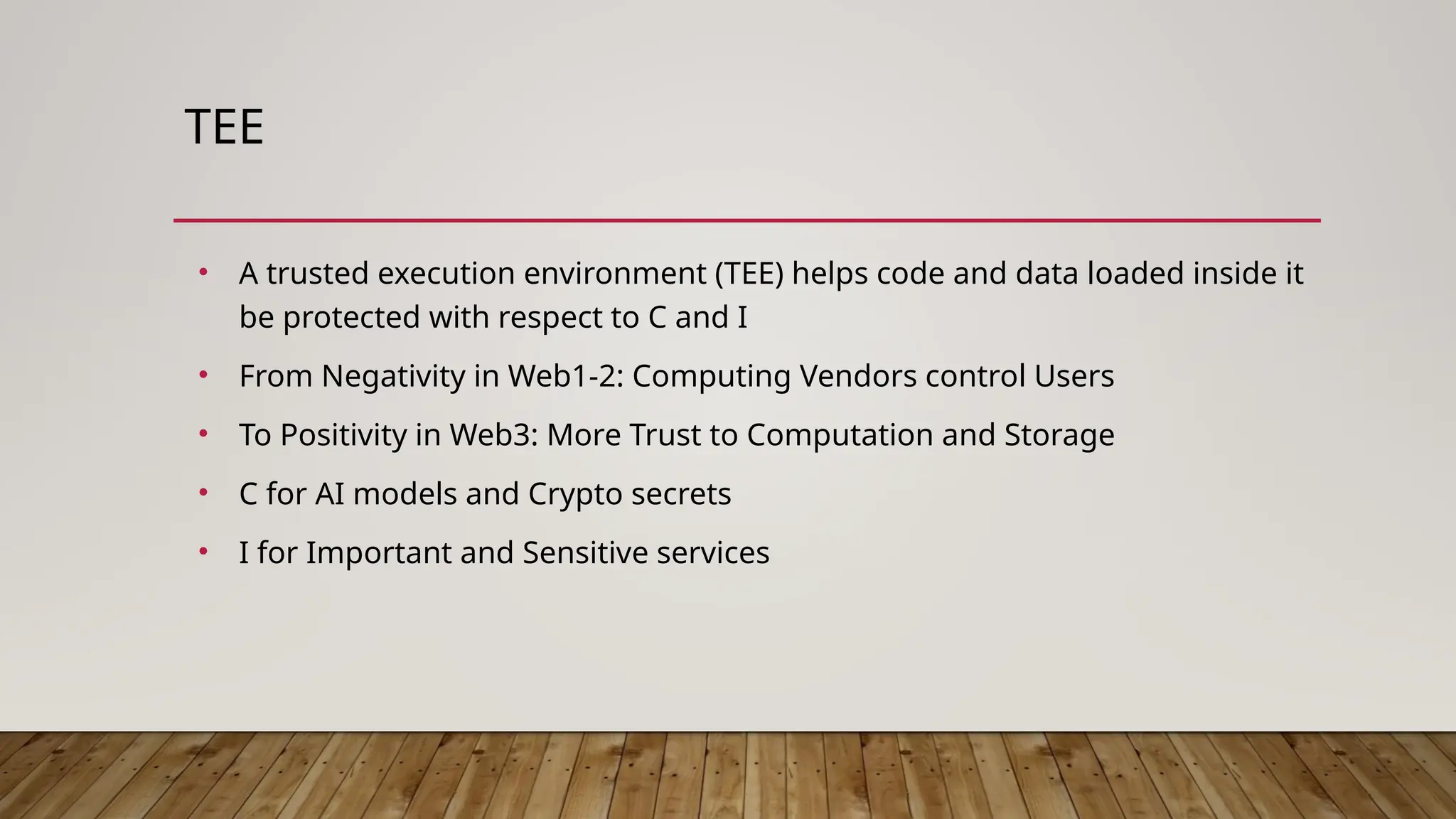 TEE

• A trusted execution environment (TEE) helps code and data loaded inside it be protected with respect to C and I
• From Negativity in Web1-2: Computing Vendors control Users
• To Positivity in Web3: More Trust to Computation and Storage
• C for AI models and Crypto secrets
• I for Important and Sensitive services